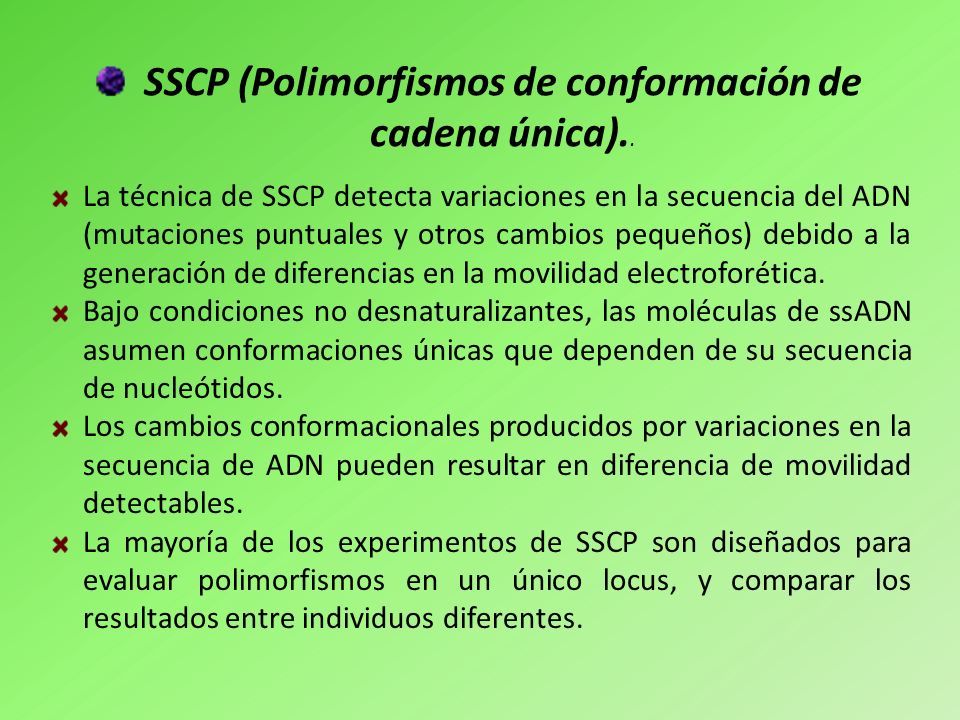 SSCP (Polimorfismos de conformación de cadena única)..

La técnica de SSCP detecta variaciones en la secuencia del ADN (mutaciones puntuales y otros cambios pequeños) debido a la generación de diferencias en la movilidad electroforética.

Bajo condiciones no desnaturalizantes, las moléculas de ssADN asumen conformaciones únicas que dependen de su secuencia de nucleótidos.

Los cambios conformacionales producidos por variaciones en la secuencia de ADN pueden resultar en diferencia de movilidad detectables.

La mayoría de los experimentos de SSCP son diseñados para evaluar polimorfismos en un único locus, y comparar los resultados entre individuos diferentes.